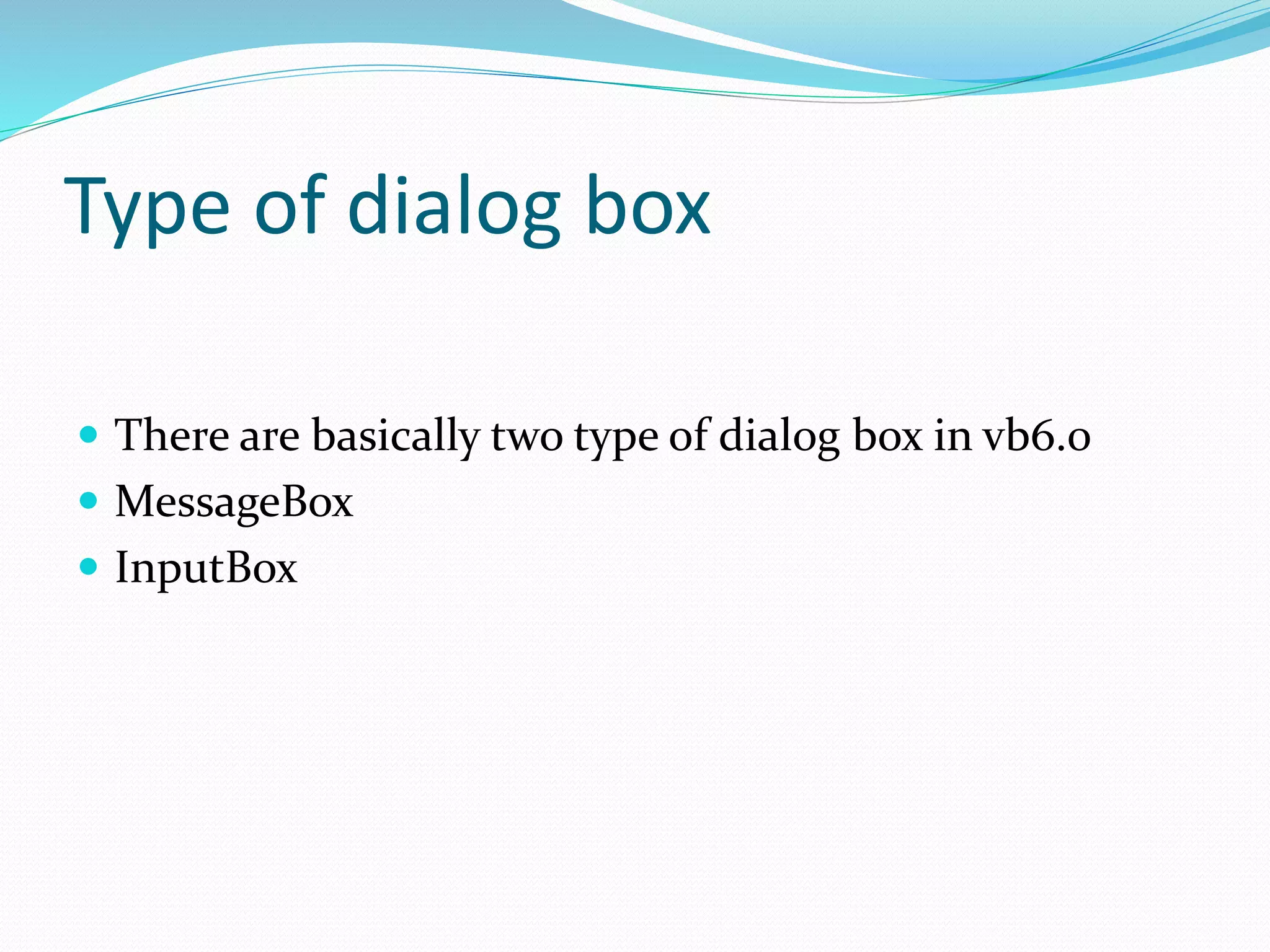 Type of dialog box

- There are basically two type of dialog box in vb6.0
- MessageBox
- InputBox